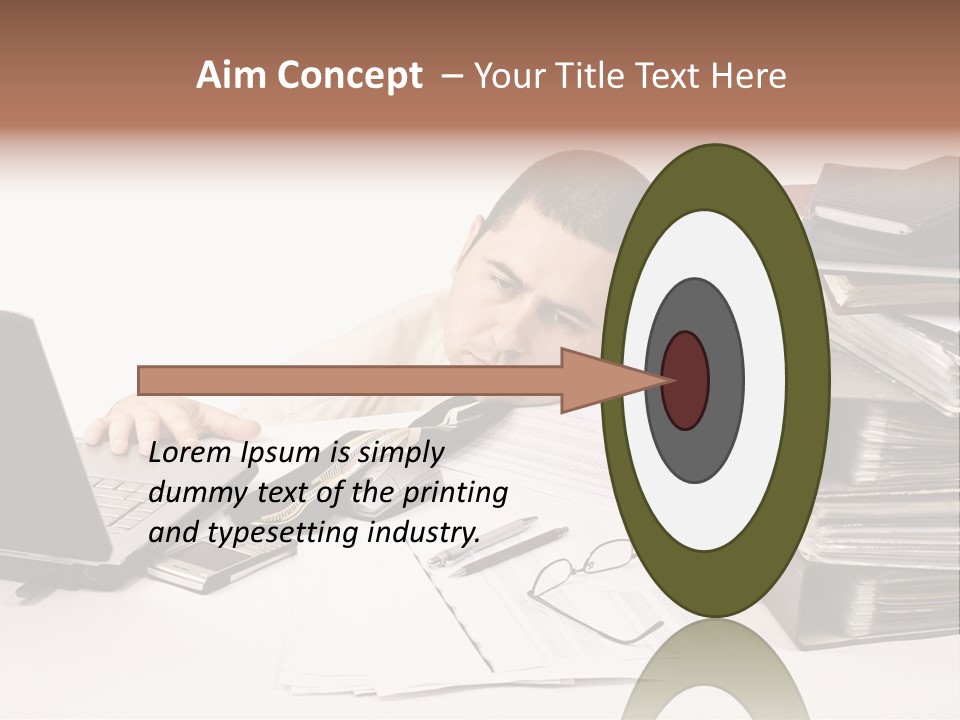 Aim Concept – Your Title Text Here

Lorem Ipsum is simply dummy text of the printing and typesetting industry.